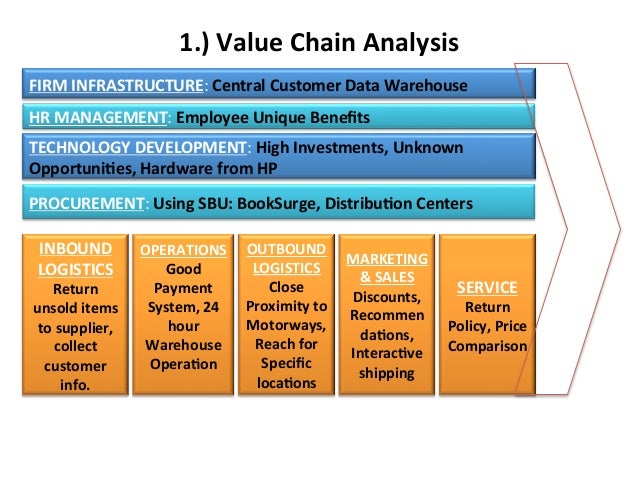 1.) Value Chain Analysis

FIRM INFRASTRUCTURE: Central Customer Data Warehouse

HR MANAGEMENT: Employee Unique Benefits

TECHNOLOGY DEVELOPMENT: High Investments, Unknown Opportunities, Hardware from HP

PROCUREMENT: Using SBU: BookSurge, Distribution Centers

INBOUND LOGISTICS
Return unsold items to supplier, collect customer info.

OPERATIONS
Good Payment System, 24 hour Warehouse Operation

OUTBOUND LOGISTICS
Close Proximity to Motorways, Reach for Specific locations

MARKETING & SALES
Discounts, Recommen dations, Interactive shipping

SERVICE
Return Policy, Price Comparison